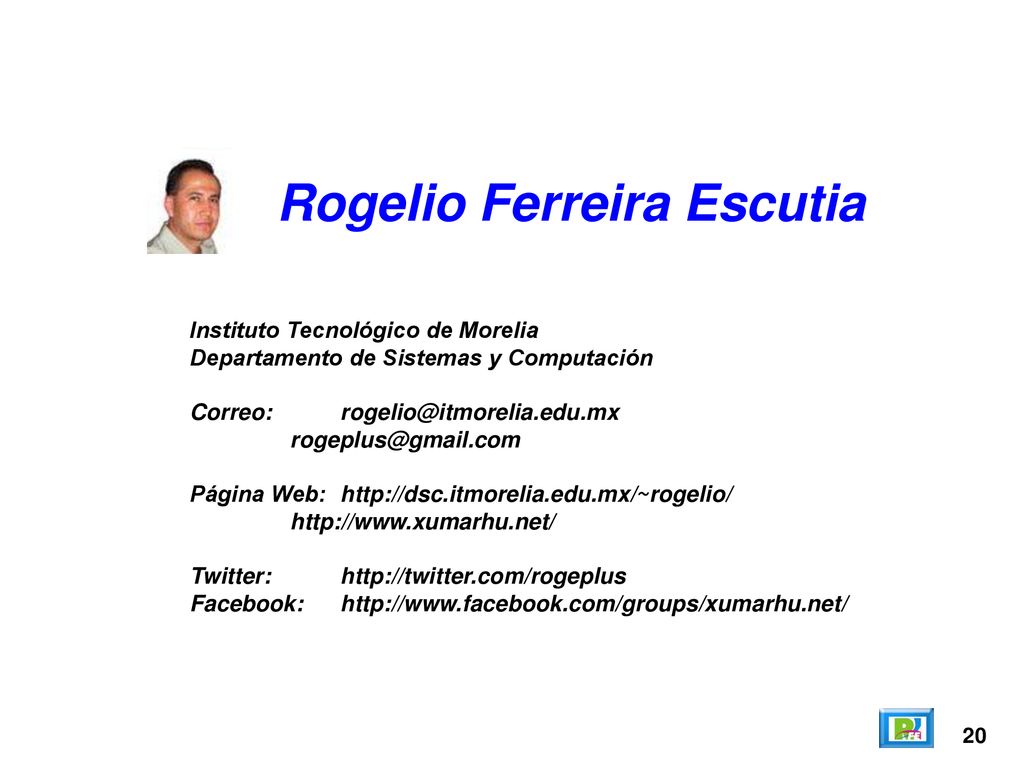 Rogelio Ferreira Escutia

Instituto Tecnológico de Morelia
Departamento de Sistemas y Computación

Correo: rogelio@itmorelia.edu.mx
rogeplus@gmail.com

Página Web: http://dsc.itmorelia.edu.mx/~rogelio/
http://www.xumarhu.net/

Twitter: http://twitter.com/rogeplus
Facebook: http://www.facebook.com/groups/xumarhu.net/

20